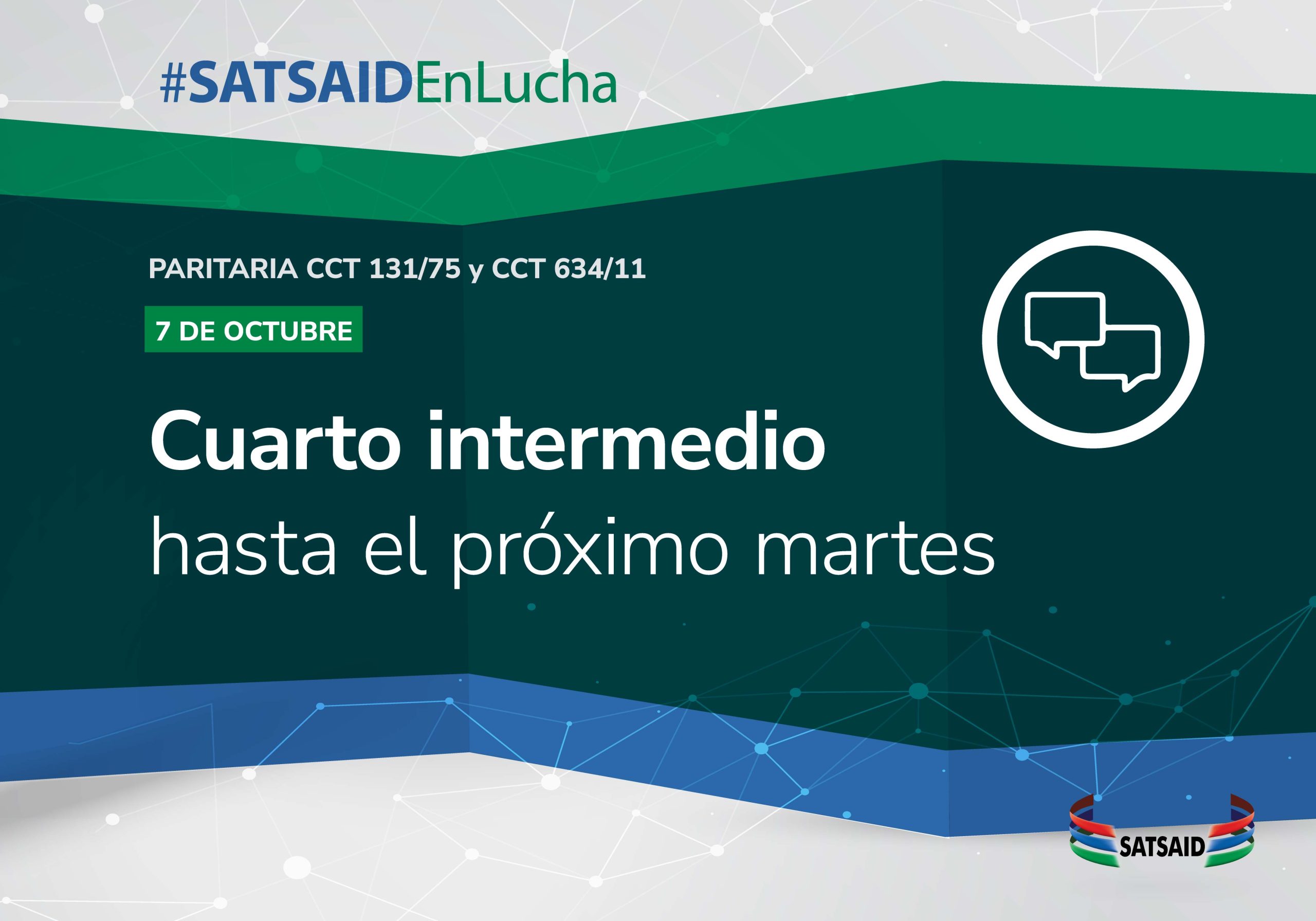 #SATSAIDEnLucha

PARITARIA CCT 131/75 y CCT 634/11

7 DE OCTUBRE

Cuarto intermedio hasta el próximo martes

SATSAID